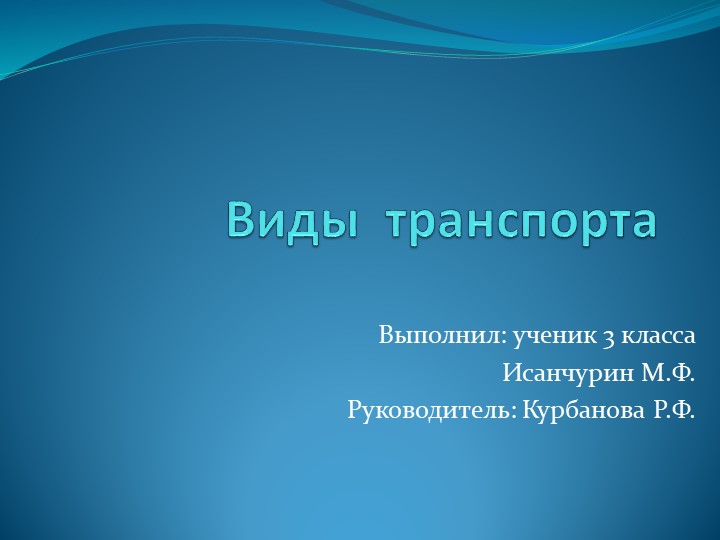 Виды транспорта

Выполнил: ученик 3 класса
Исанчурин М.Ф.
Руководитель: Курбанова Р.Ф.